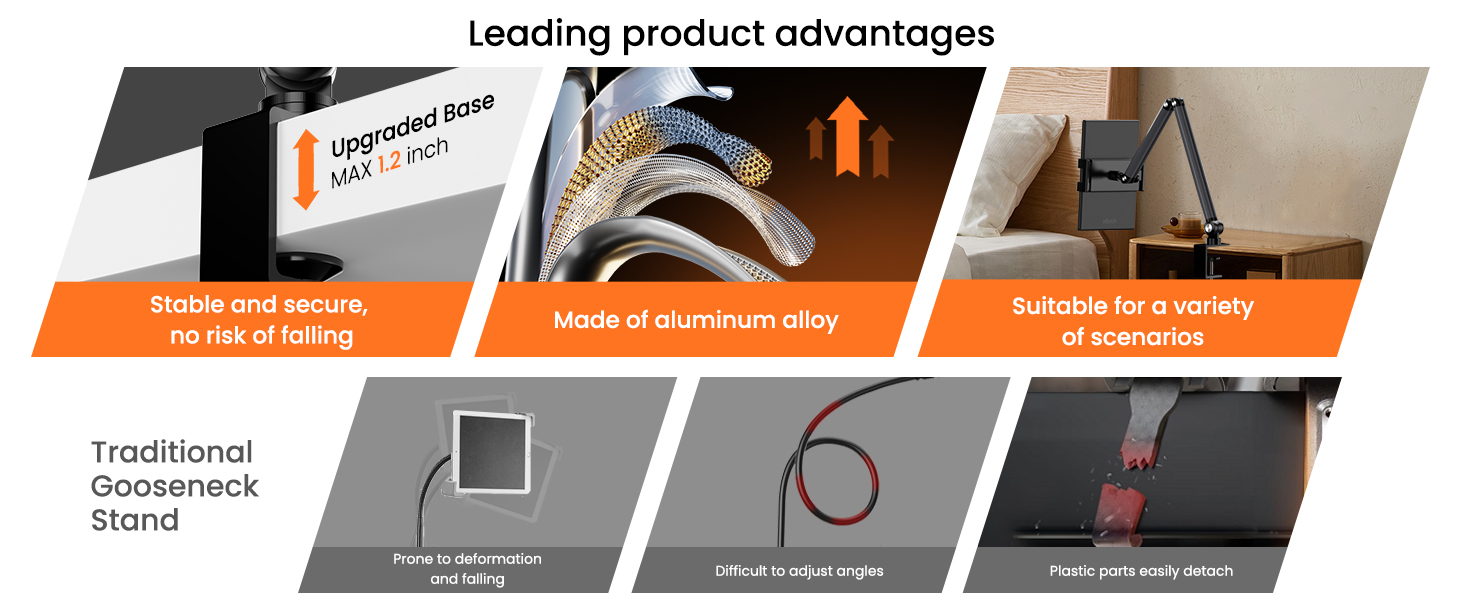 Leading product advantages

Upgraded Base
MAX 1.2 inch

Stable and secure, no risk of falling

Made of aluminum alloy

Suitable for a variety of scenarios

Traditional Gooseneck Stand

Prone to deformation and falling

Difficult to adjust angles

Plastic parts easily detach